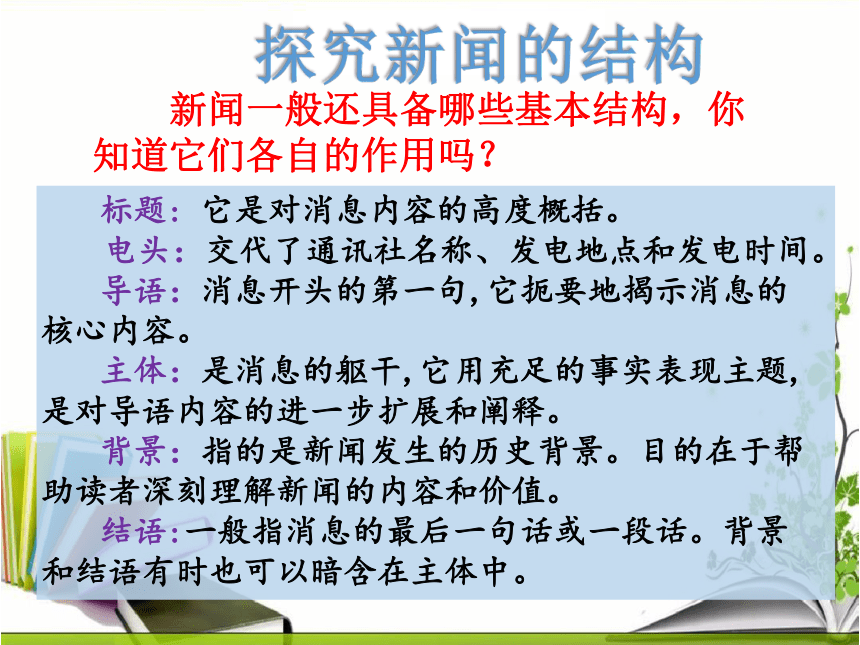 探究新闻的结构

新闻一般还具备哪些基本结构，你知道它们各自的作用吗？

标题：它是对消息内容的高度概括。

电头：交代了通讯社名称、发电地点和发电时间。

导语：消息开头的第一句，它扼要地揭示消息的核心内容。

主体：是消息的躯干，它用充足的事实表现主题，是对导语内容的进一步扩展和阐释。

背景：指的是新闻发生的历史背景。目的在于帮助读者深刻理解新闻的内容和价值。

结语：一般指消息的最后一句话或一段话。背景和结语有时也可以暗含在主体中。